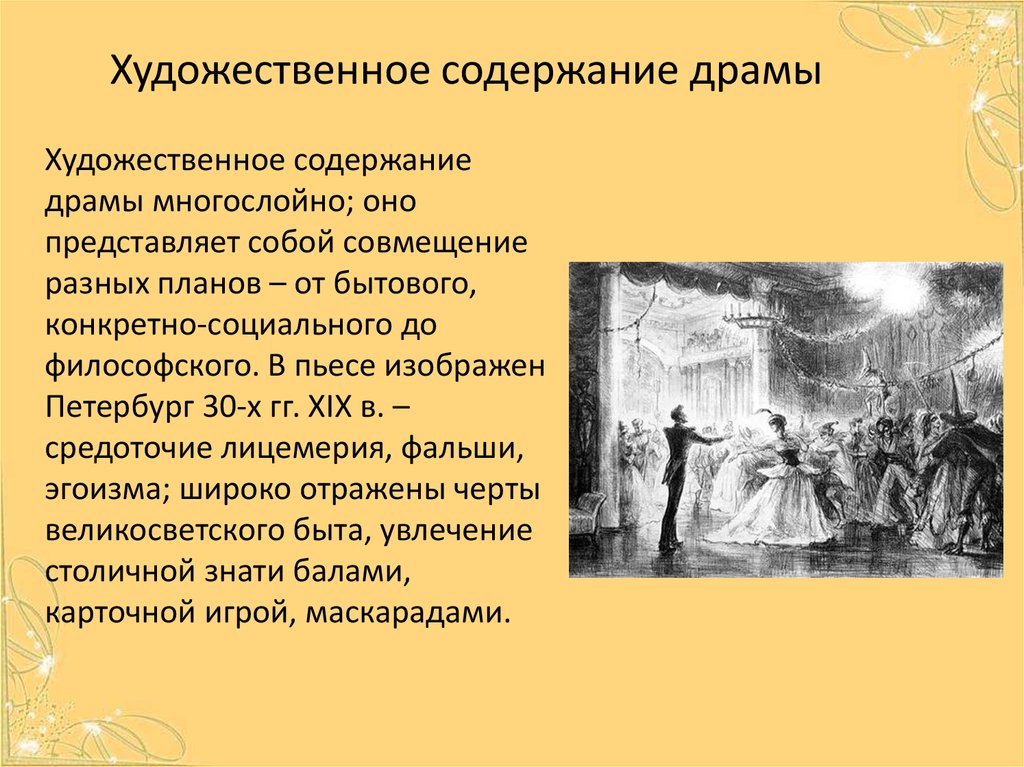 Художественное содержание драмы

Художественное содержание драмы многослойно; оно представляет собой совмещение разных планов – от бытового, конкретно-социального до философского. В пьесе изображен Петербург 30-х гг. XIX в. – средоточие лицемерия, фальши, эгоизма; широко отражены черты великосветского быта, увлечение столичной знати балами, карточной игрой, маскарадами.